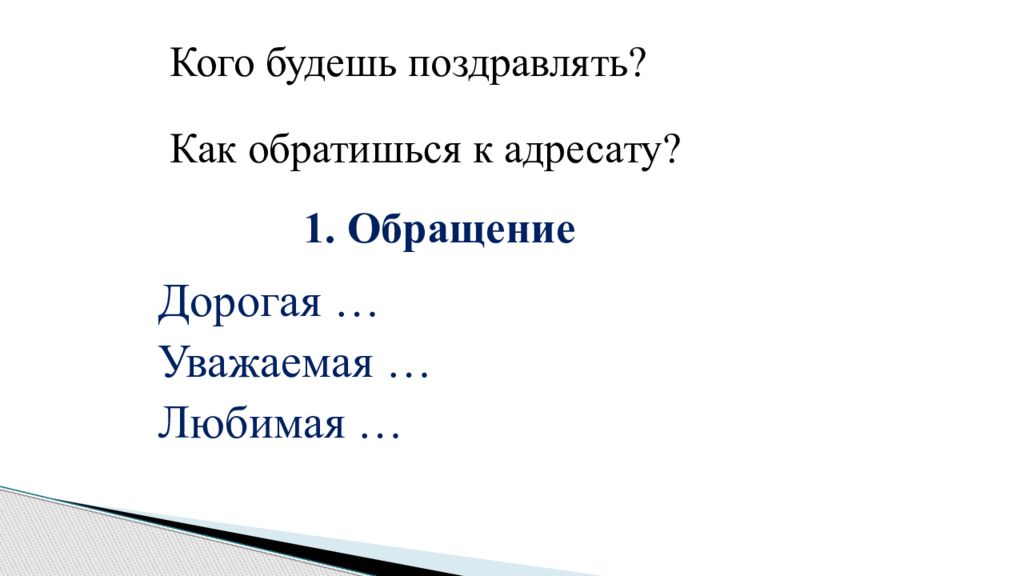 Кого будешь поздравлять?

Как обратишься к адресату?

1. Обращение

Дорогая …
Уважаемая …
Любимая …